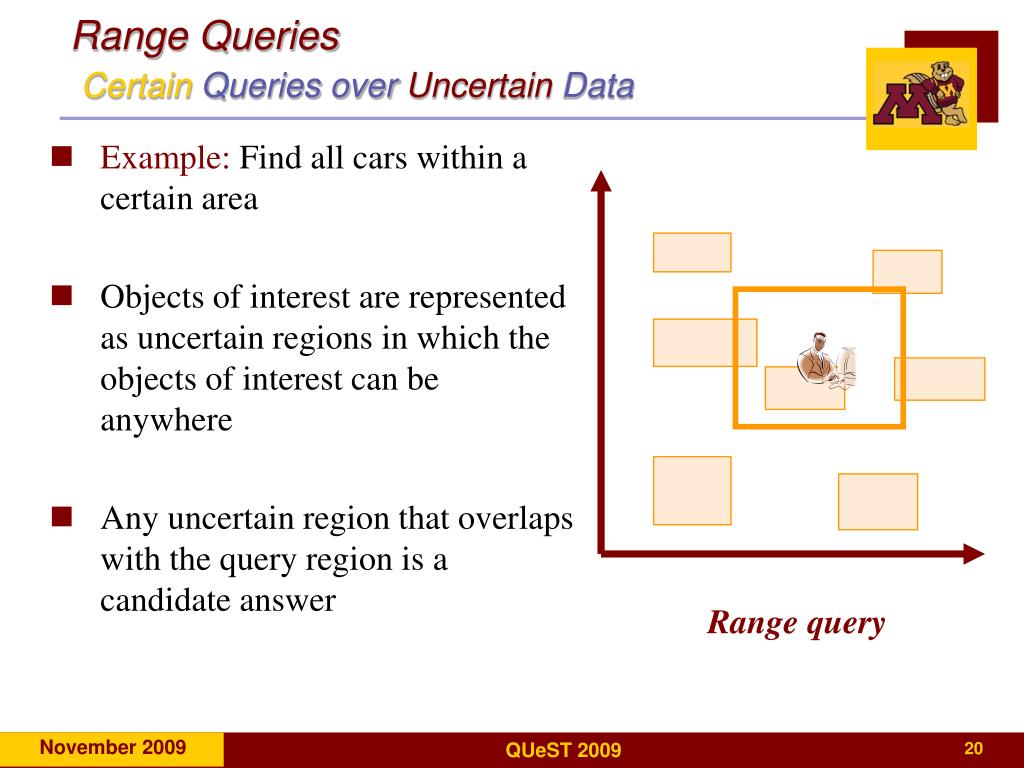 Range Queries
Certain Queries over Uncertain Data

Example: Find all cars within a certain area

Objects of interest are represented as uncertain regions in which the objects of interest can be anywhere

Any uncertain region that overlaps with the query region is a candidate answer

Range query

November 2009
QUeST 2009
20